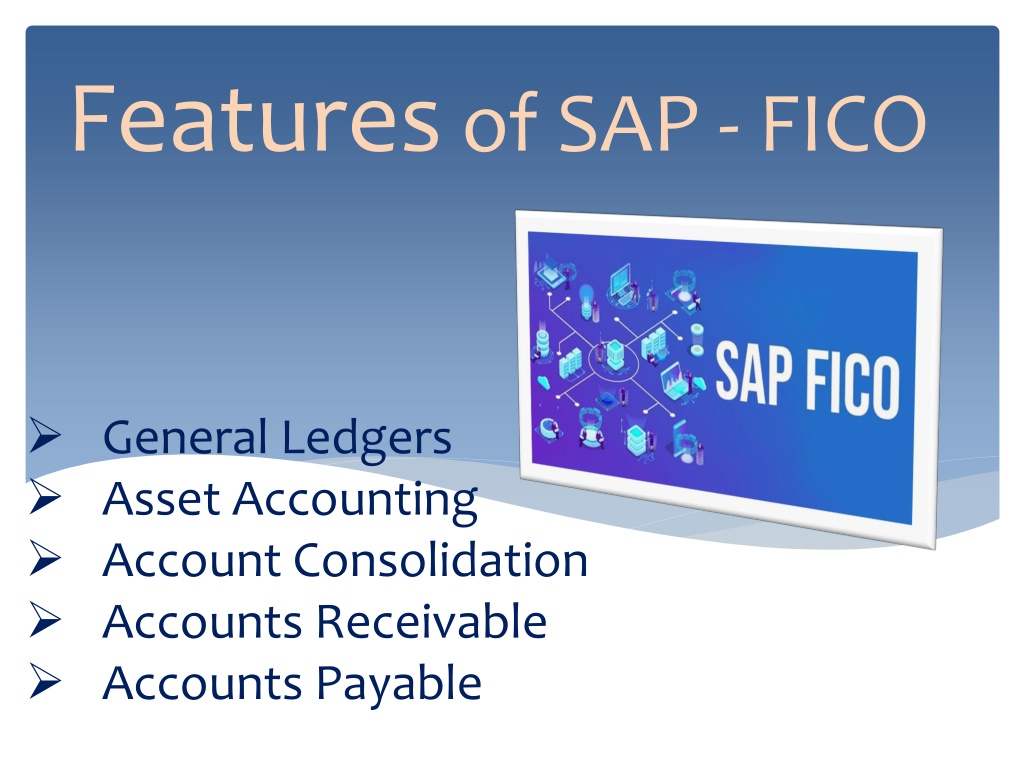 Features of SAP - FICO

SAP FICO

➢ General Ledgers
➢ Asset Accounting
➢ Account Consolidation
➢ Accounts Receivable
➢ Accounts Payable